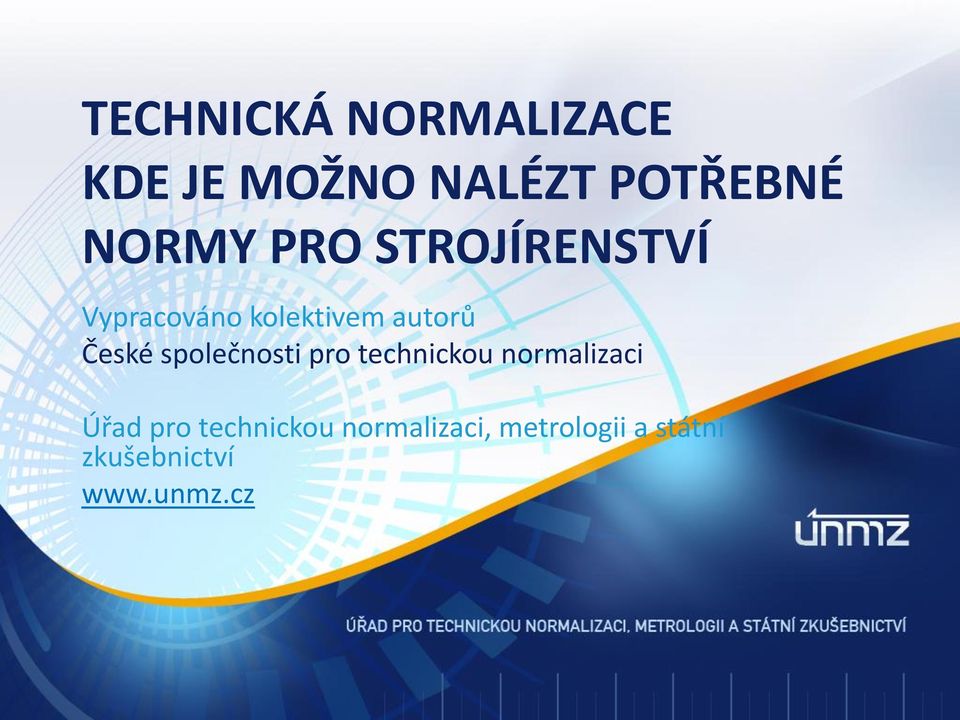 TECHNICKÁ NORMALIZACE
KDE JE MOŽNO NALÉZT POTŘEBNÉ NORMY PRO STROJÍRENSTVÍ

Vypracováno kolektivem autorů
České společnosti pro technickou normalizaci

Úřad pro technickou normalizaci, metrologii a státní zkušebnictví
www.unmz.cz

únmz

ÚŘAD PRO TECHNICKOU NORMALIZACI, METROLOGII A STÁTNÍ ZKUŠEBNICTVÍ